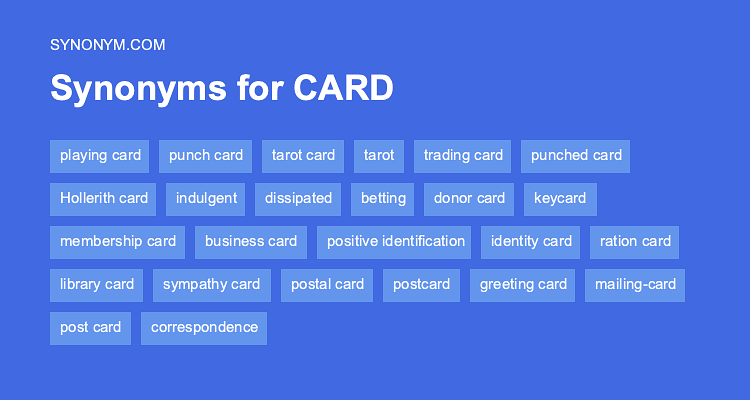 SYNONYM.COM

Synonyms for CARD

playing card punch card tarot card tarot trading card punched card

Hollerith card indulgent dissipated betting donor card keycard

membership card business card positive identification identity card ration card

library card sympathy card postal card postcard greeting card mailing-card

post card correspondence